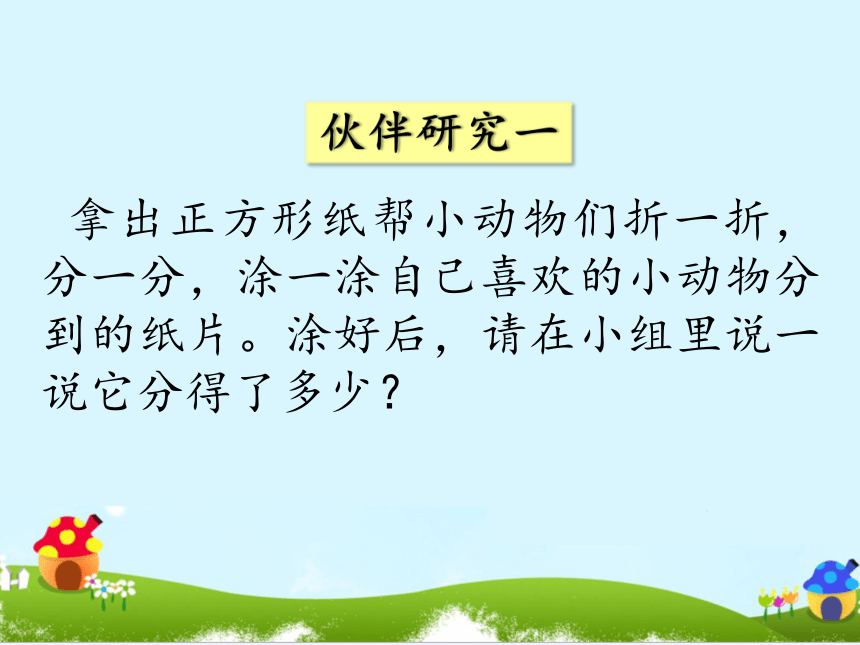 伙伴研究一

拿出正方形纸帮小动物们折一折，分一分，涂一涂自己喜欢的小动物分到的纸片。涂好后，请在小组里说一说它分得了多少？